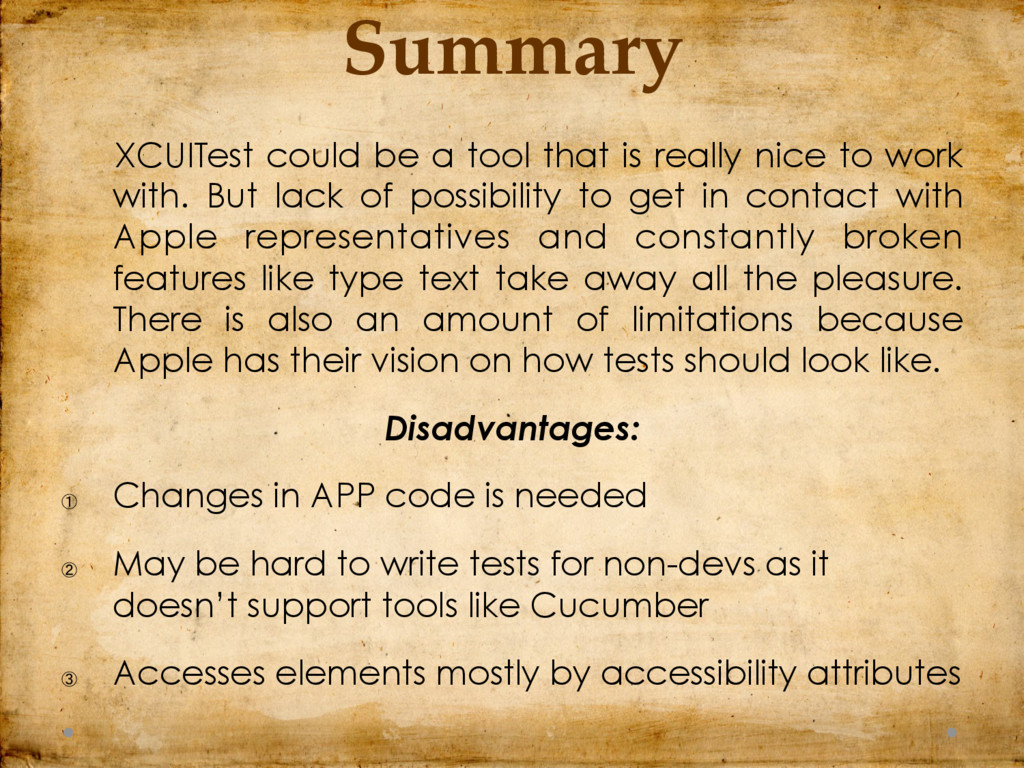 Summary

XCUITest could be a tool that is really nice to work with. But lack of possibility to get in contact with Apple representatives and constantly broken features like type text take away all the pleasure. There is also an amount of limitations because Apple has their vision on how tests should look like.

Disadvantages:

① Changes in APP code is needed

② May be hard to write tests for non-devs as it doesn't support tools like Cucumber

③ Accesses elements mostly by accessibility attributes